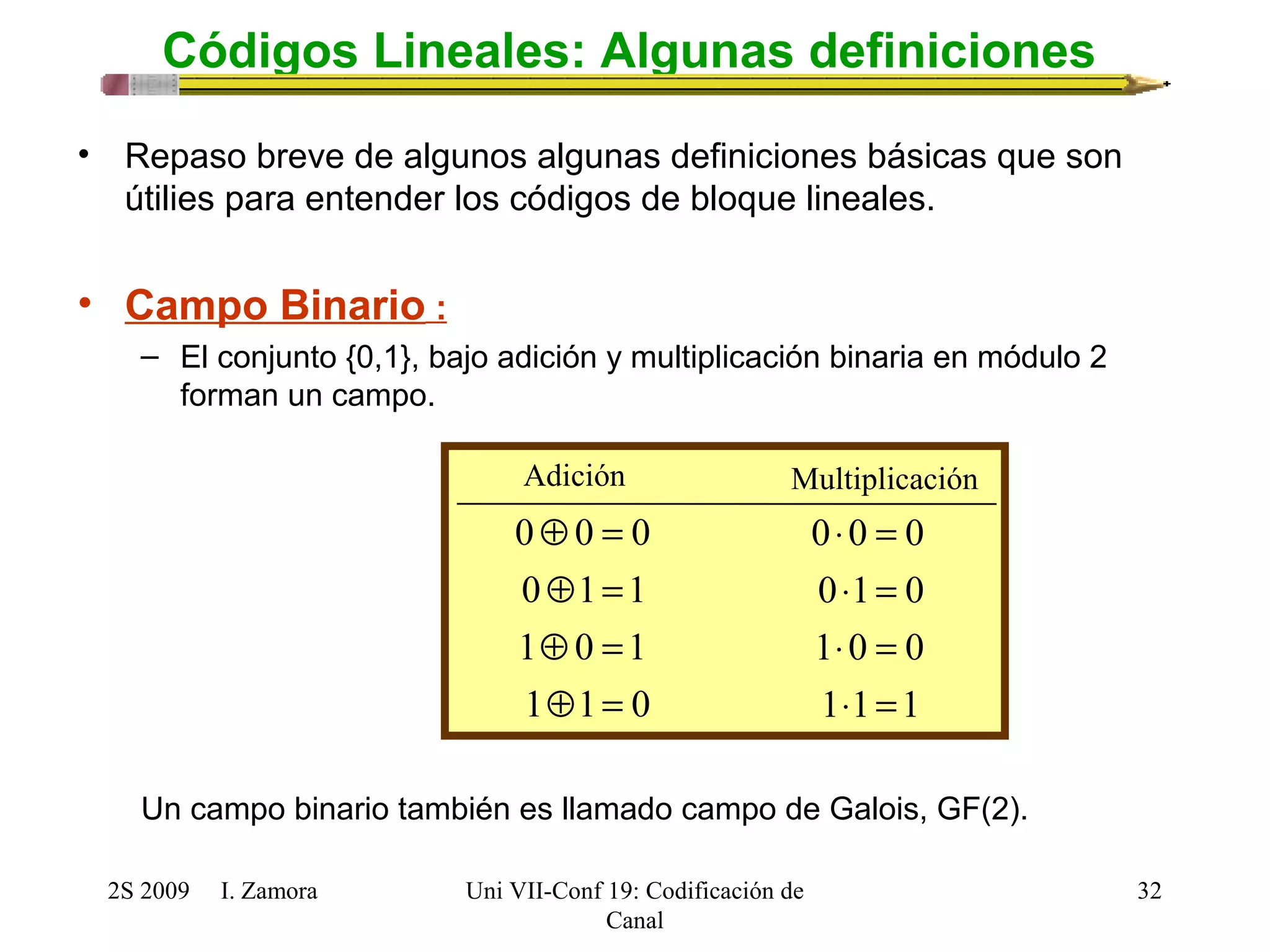 Códigos Lineales: Algunas definiciones

• Repaso breve de algunos algunas definiciones básicas que son útilies para entender los códigos de bloque lineales.

• Campo Binario :

– El conjunto {0,1}, bajo adición y multiplicación binaria en módulo 2 forman un campo.

| Adición | Multiplicación |
|---|---|
| $0 \oplus 0 = 0$ | $0 \cdot 0 = 0$ |
| $0 \oplus 1 = 1$ | $0 \cdot 1 = 0$ |
| $1 \oplus 0 = 1$ | $1 \cdot 0 = 0$ |
| $1 \oplus 1 = 0$ | $1 \cdot 1 = 1$ |

Un campo binario también es llamado campo de Galois, GF(2).

2S 2009 I. Zamora

Uni VII-Conf 19: Codificación de Canal

32